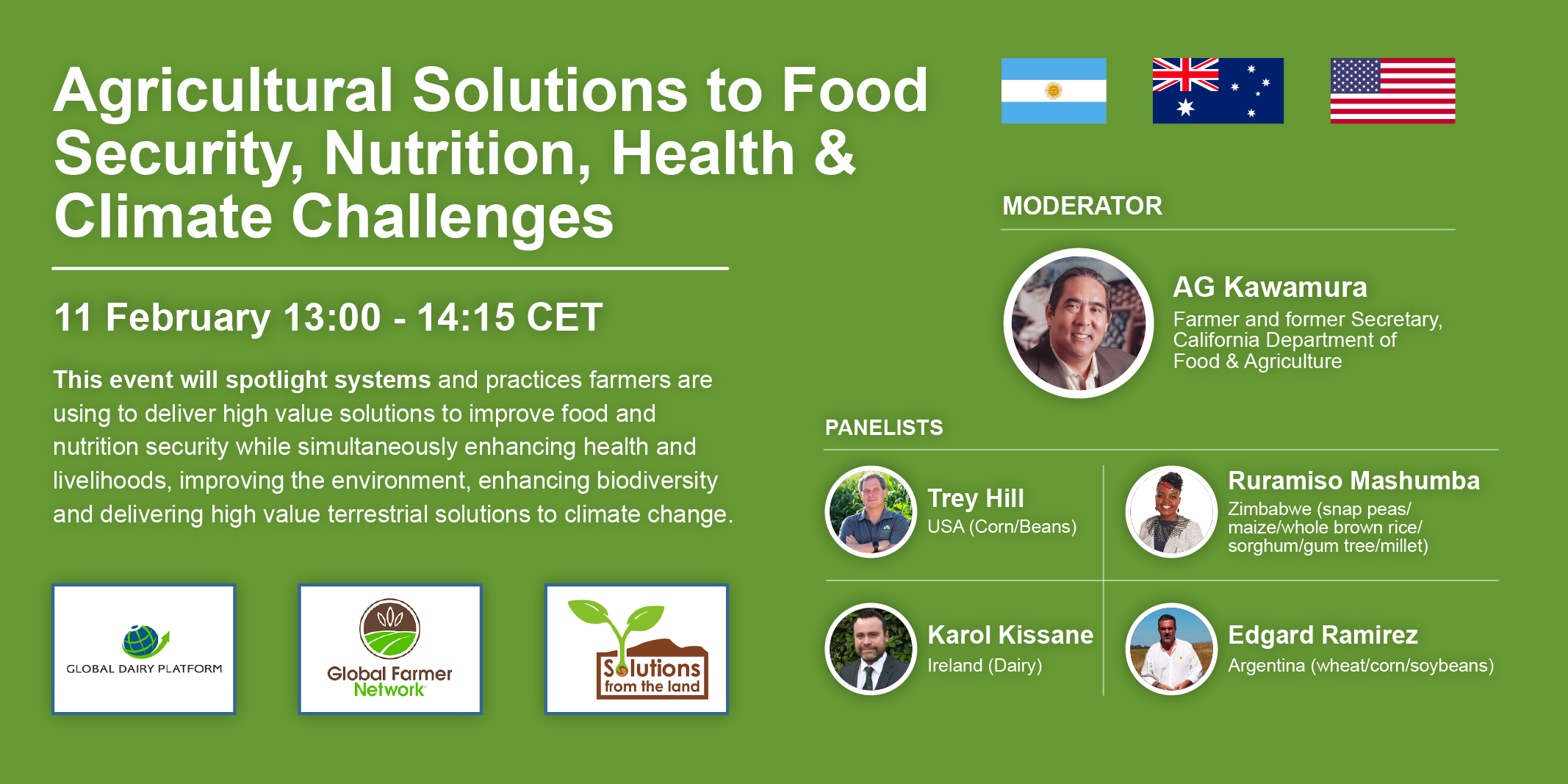 Agricultural Solutions to Food Security, Nutrition, Health & Climate Challenges

11 February 13:00 - 14:15 CET

This event will spotlight systems and practices farmers are using to deliver high value solutions to improve food and nutrition security while simultaneously enhancing health and livelihoods, improving the environment, enhancing biodiversity and delivering high value terrestrial solutions to climate change.

GLOBAL DAIRY PLATFORM

Global Farmer Network

Solutions from the land

MODERATOR

AG Kawamura
Farmer and former Secretary, California Department of Food & Agriculture

PANELISTS

Trey Hill
USA (Corn/Beans)

Ruramiso Mashumba
Zimbabwe (snap peas/ maize/whole brown rice/ sorghum/gum tree/millet)

Karol Kissane
Ireland (Dairy)

Edgard Ramirez
Argentina (wheat/corn/soybeans)